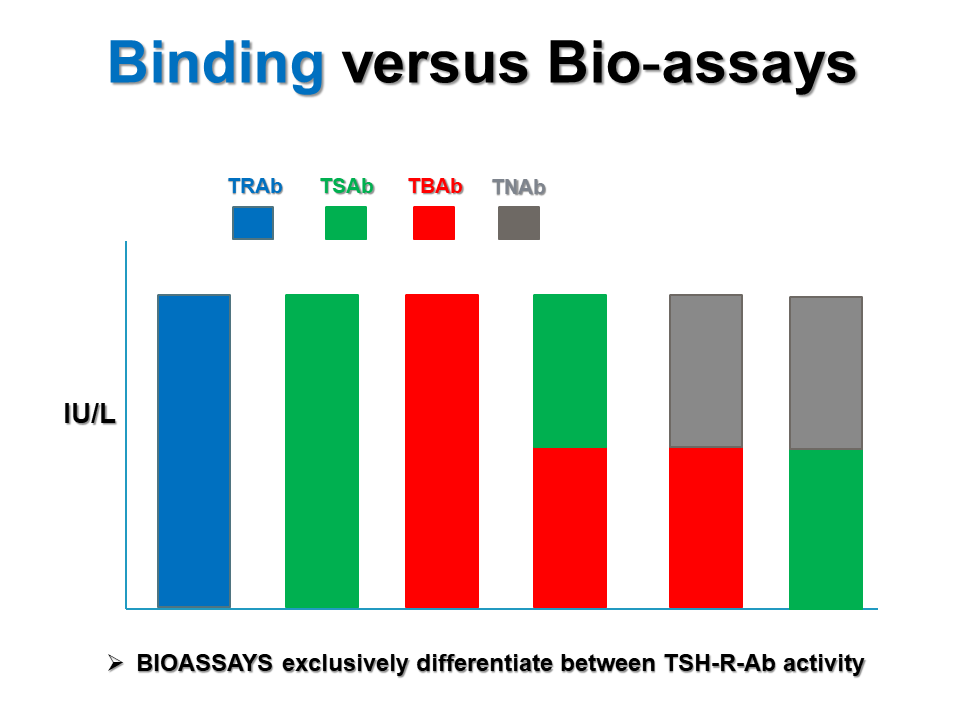 Binding versus Bio-assays

TRAb TSAb TBAb TNAb

IU/L

➢ BIOASSAYS exclusively differentiate between TSH-R-Ab activity